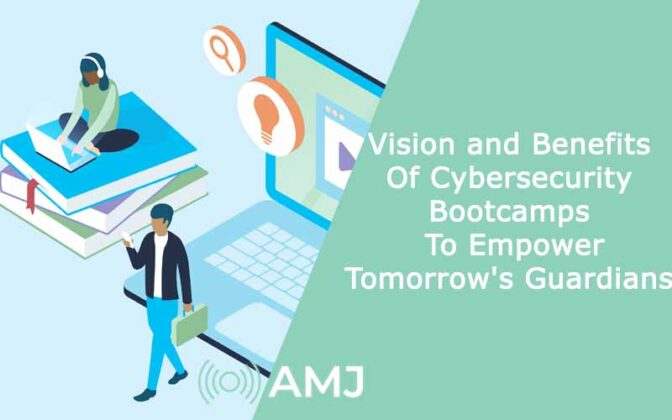 Vision and Benefits Of Cybersecurity Bootcamps To Empower Tomorrow's Guardians

AMJ